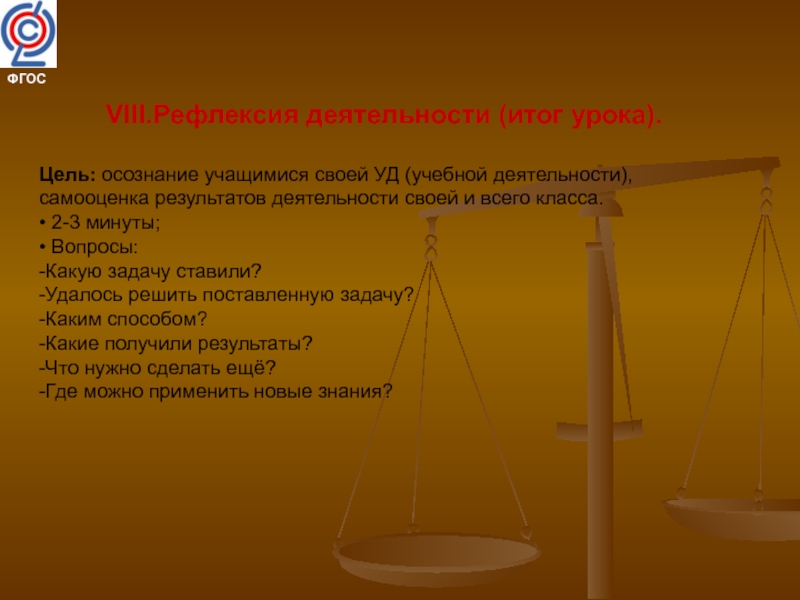 ФГОС

VIII.Рефлексия деятельности (итог урока).

Цель: осознание учащимися своей УД (учебной деятельности), самооценка результатов деятельности своей и всего класса.
• 2-3 минуты;
• Вопросы:
-Какую задачу ставили?
-Удалось решить поставленную задачу?
-Каким способом?
-Какие получили результаты?
-Что нужно сделать ещё?
-Где можно применить новые знания?